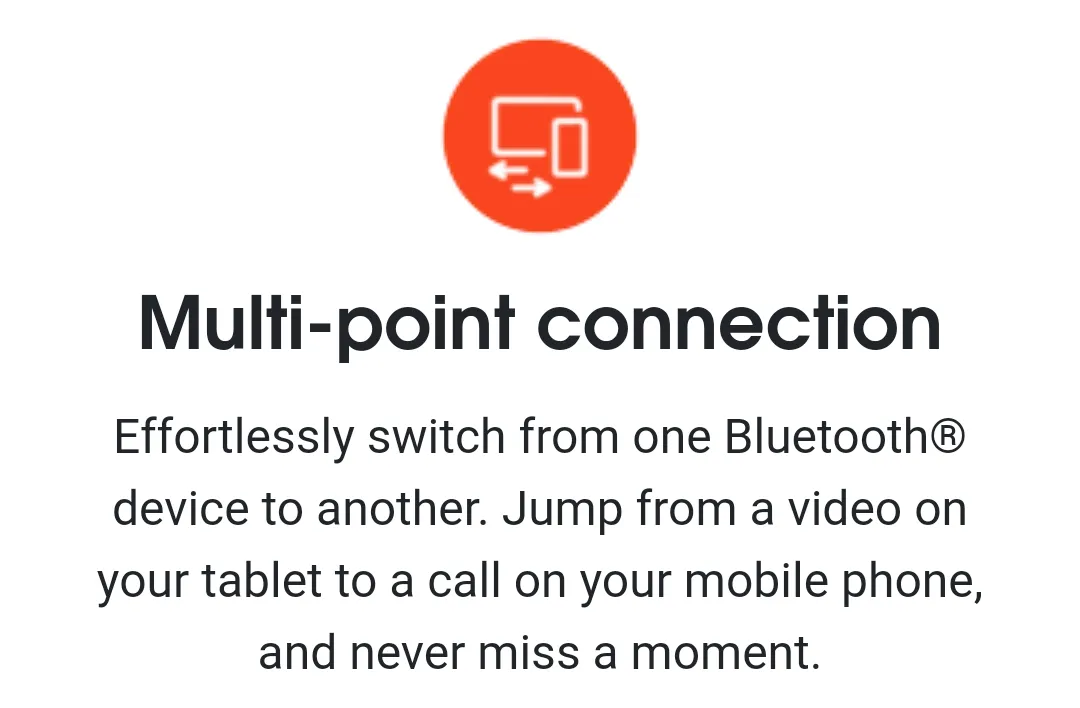 Multi-point connection

Effortlessly switch from one Bluetooth® device to another. Jump from a video on your tablet to a call on your mobile phone, and never miss a moment.